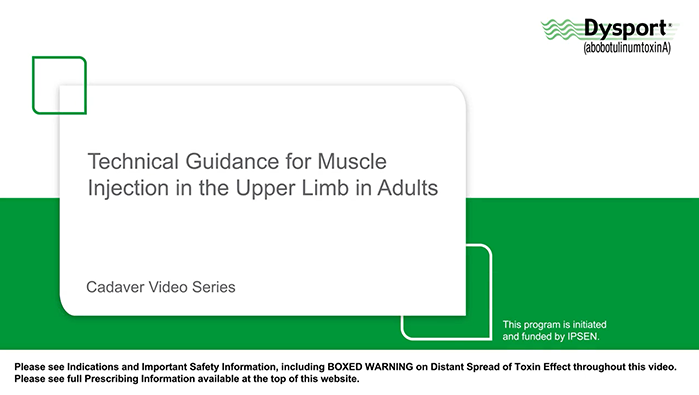 Dysport®
(abobotulinumtoxinA)

Technical Guidance for Muscle Injection in the Upper Limb in Adults

Cadaver Video Series

This program is initiated and funded by IPSEN.

Please see Indications and Important Safety Information, including BOXED WARNING on Distant Spread of Toxin Effect throughout this video. Please see full Prescribing Information available at the top of this website.